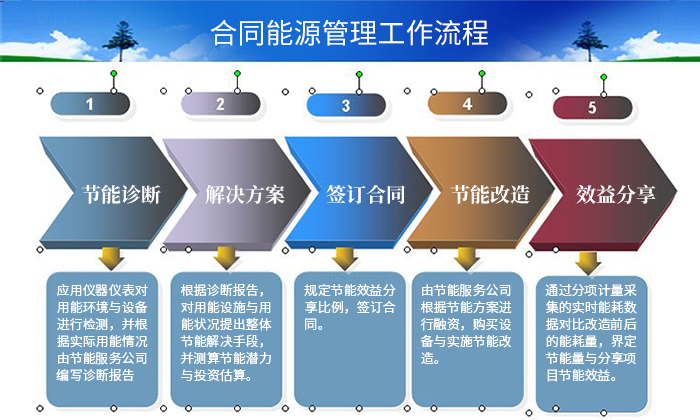 合同能源管理工作流程

1

2

3

4

5

节能诊断

解决方案

签订合同

节能改造

效益分享

应用仪器仪表对用能环境与设备进行检测，并根据实际用能情况由节能服务公司编写诊断报告

根据诊断报告，对用能设施与用能状况提出整体节能解决手段，并测算节能潜力与投资估算。

规定节能效益分享比例，签订合同。

由节能服务公司根据节能方案进行融资，购买设备与实施节能改造。

通过分项计量采集的实时能耗数据对比改造前后的能耗量，界定节能量与分享项目节能效益。